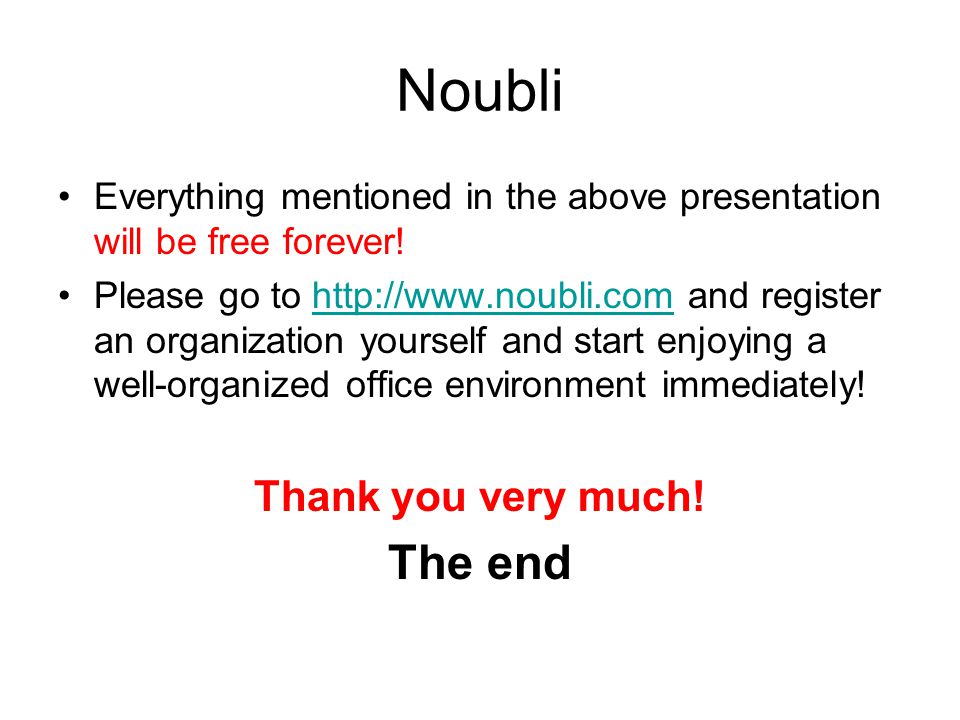 Noubli

• Everything mentioned in the above presentation will be free forever!
• Please go to http://www.noubli.com and register an organization yourself and start enjoying a well-organized office environment immediately!

Thank you very much!

The end